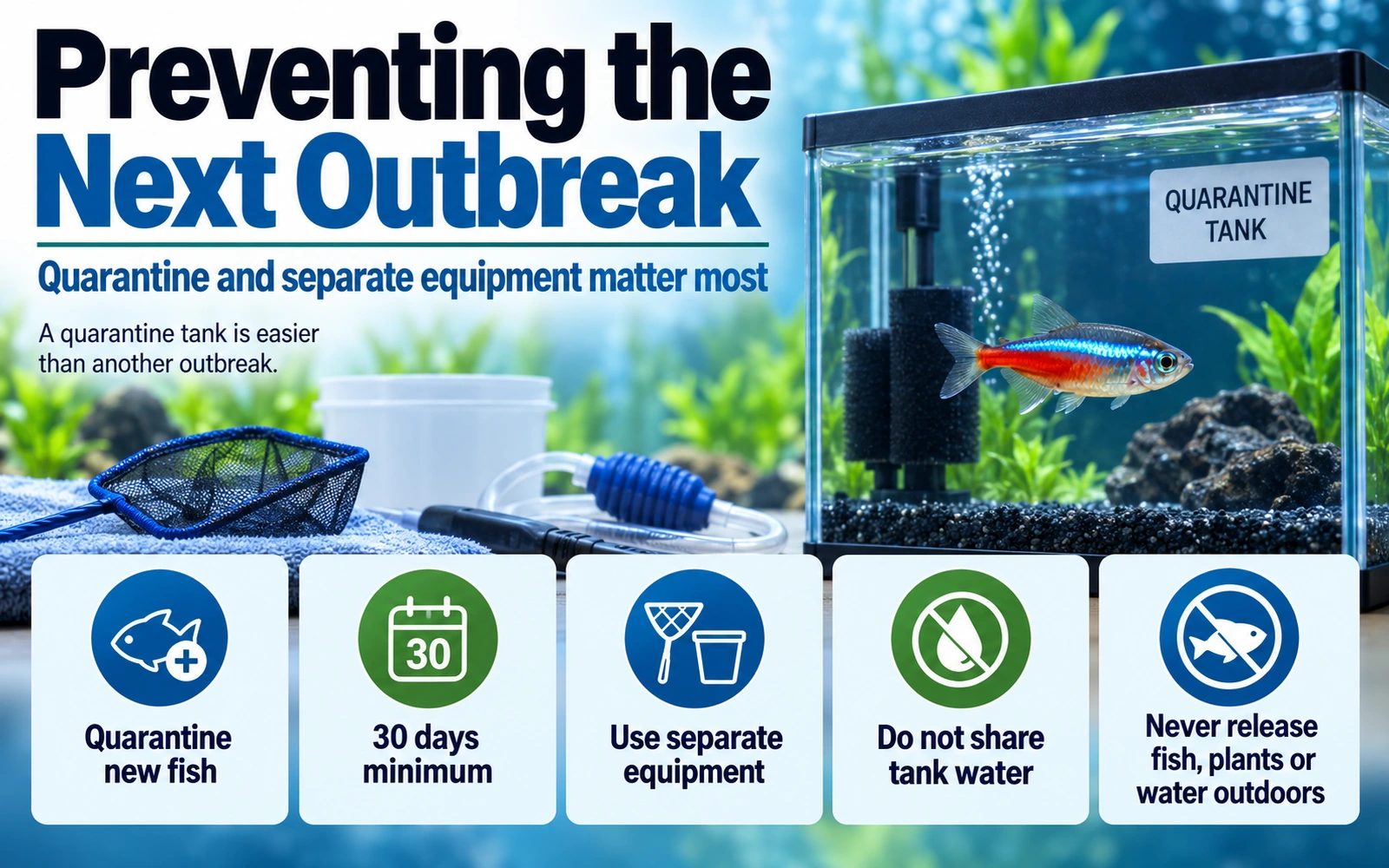 Preventing the Next Outbreak

Quarantine and separate equipment matter most

A quarantine tank is easier than another outbreak.

QUARANTINE TANK

30

Quarantine new fish

30 days minimum

Use separate equipment

Do not share tank water

Never release fish, plants or water outdoors